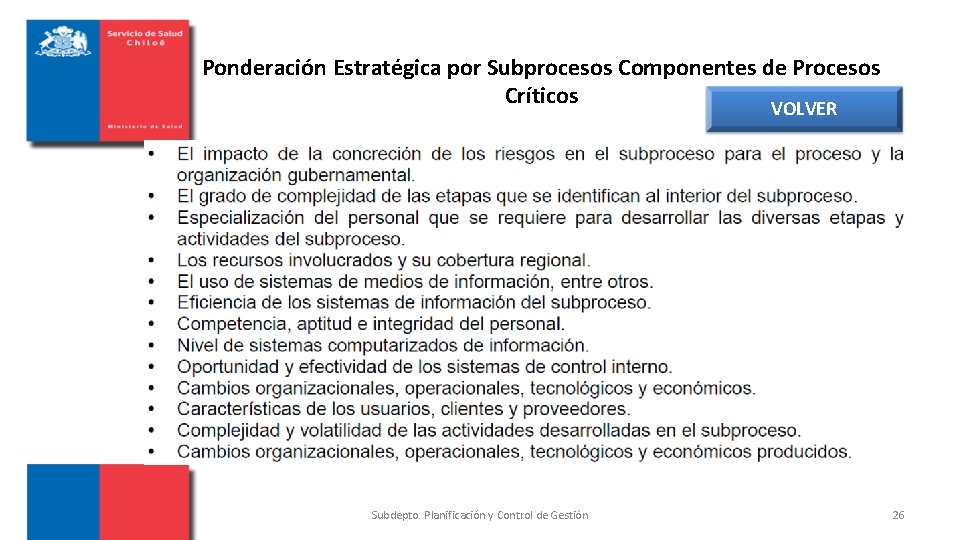 Servicio de Salud
Chiloé

Ministerio de Salud

Ponderación Estratégica por Subprocesos Componentes de Procesos Críticos

VOLVER

• El impacto de la concreción de los riesgos en el subproceso para el proceso y la organización gubernamental.
• El grado de complejidad de las etapas que se identifican al interior del subproceso.
• Especialización del personal que se requiere para desarrollar las diversas etapas y actividades del subproceso.
• Los recursos involucrados y su cobertura regional.
• El uso de sistemas de medios de información, entre otros.
• Eficiencia de los sistemas de información del subproceso.
• Competencia, aptitud e integridad del personal.
• Nivel de sistemas computarizados de información.
• Oportunidad y efectividad de los sistemas de control interno.
• Cambios organizacionales, operacionales, tecnológicos y económicos.
• Características de los usuarios, clientes y proveedores.
• Complejidad y volatilidad de las actividades desarrolladas en el subproceso.
• Cambios organizacionales, operacionales, tecnológicos y económicos producidos.

Subdepto. Planificación y Control de Gestión

26